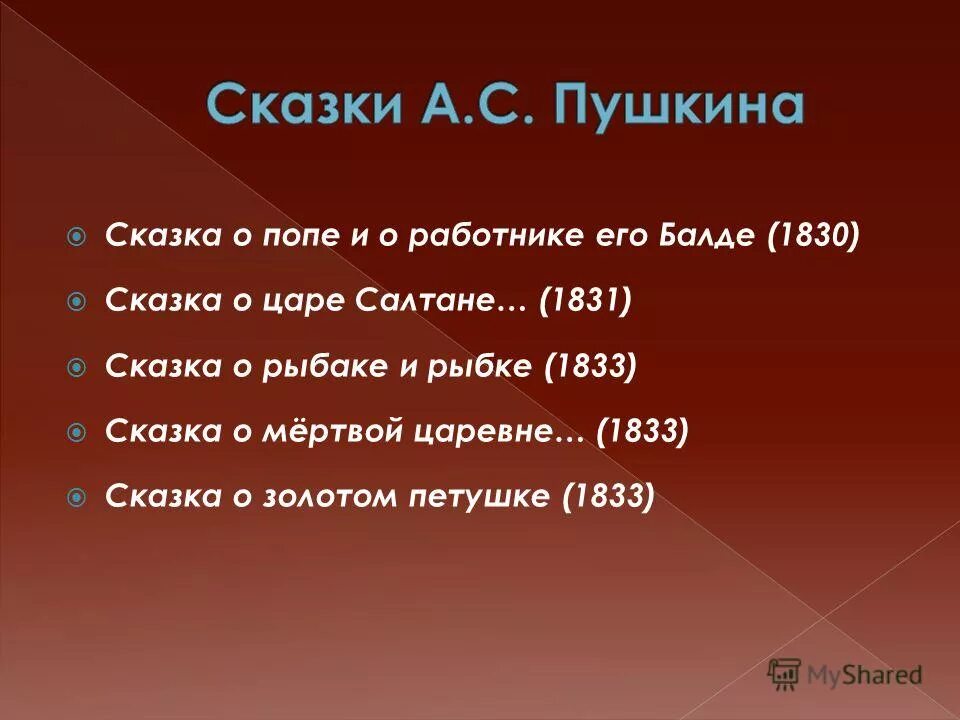 Сказки А.С. Пушкина

Сказка о попе и о работнике его Балде (1830)

Сказка о царе Салтане… (1831)

Сказка о рыбаке и рыбке (1833)

Сказка о мёртвой царевне… (1833)

Сказка о золотом петушке (1833)

MyShared